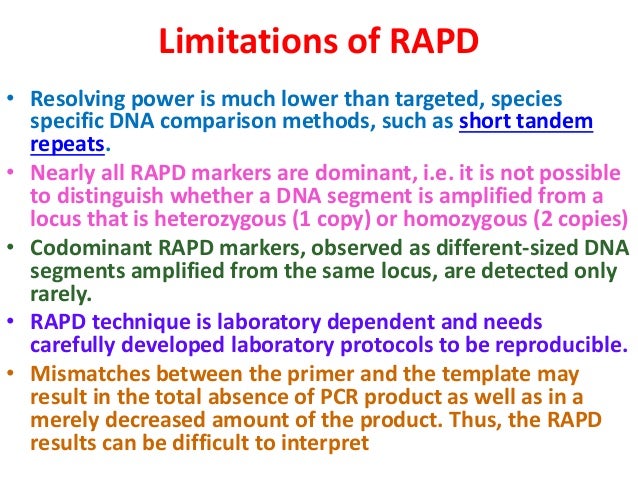 Limitations of RAPD

• Resolving power is much lower than targeted, species specific DNA comparison methods, such as short tandem repeats.

• Nearly all RAPD markers are dominant, i.e. it is not possible to distinguish whether a DNA segment is amplified from a locus that is heterozygous (1 copy) or homozygous (2 copies)

• Codominant RAPD markers, observed as different-sized DNA segments amplified from the same locus, are detected only rarely.

• RAPD technique is laboratory dependent and needs carefully developed laboratory protocols to be reproducible.

• Mismatches between the primer and the template may result in the total absence of PCR product as well as in a merely decreased amount of the product. Thus, the RAPD results can be difficult to interpret